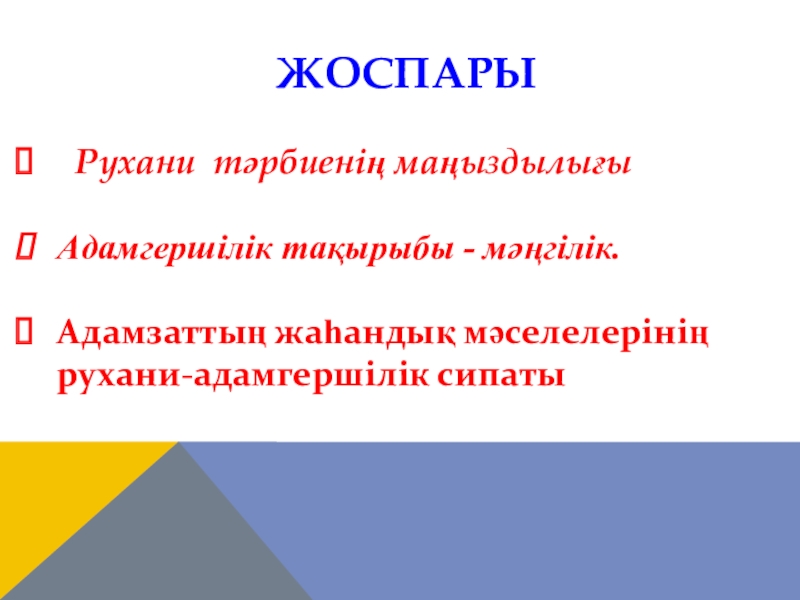 ЖОСПАРЫ

Рухани тәрбиенің маңыздылығы

Адамгершілік тақырыбы - мәңгілік.

Адамзаттың жаһандық мәселелерінің рухани-адамгершілік сипаты